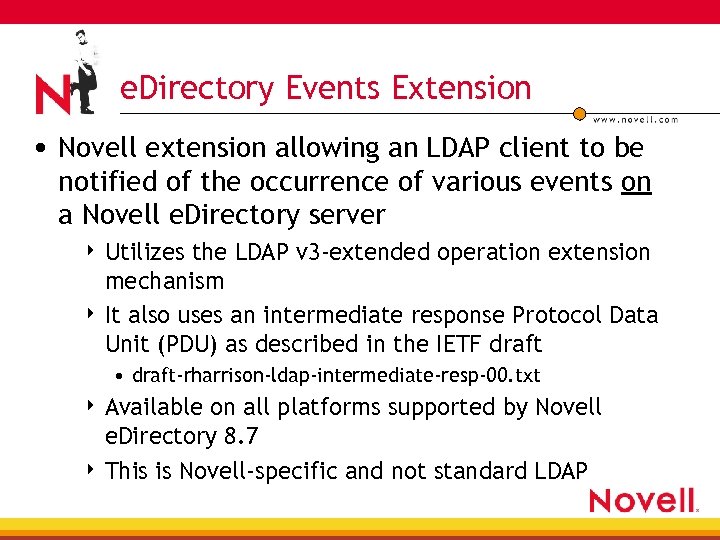 N

eDirectory Events Extension

www.novell.com

• Novell extension allowing an LDAP client to be notified of the occurrence of various events on a Novell eDirectory server

‣ Utilizes the LDAP v3-extended operation extension mechanism

‣ It also uses an intermediate response Protocol Data Unit (PDU) as described in the IETF draft

• draft-rharrison-ldap-intermediate-resp-00.txt

‣ Available on all platforms supported by Novell eDirectory 8.7

‣ This is Novell-specific and not standard LDAP

Novell.